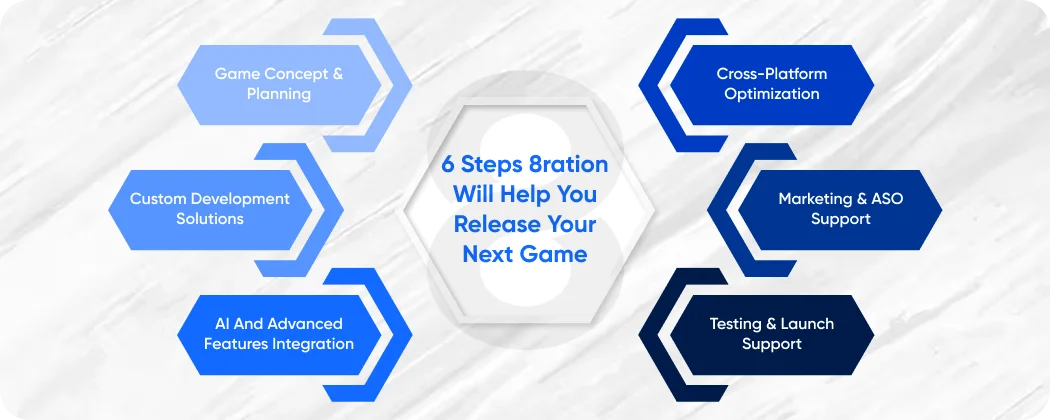 Game Concept & Planning

Custom Development Solutions

AI And Advanced Features Integration

6 Steps 8ration Will Help You Release Your Next Game

Cross-Platform Optimization

Marketing & ASO Support

Testing & Launch Support